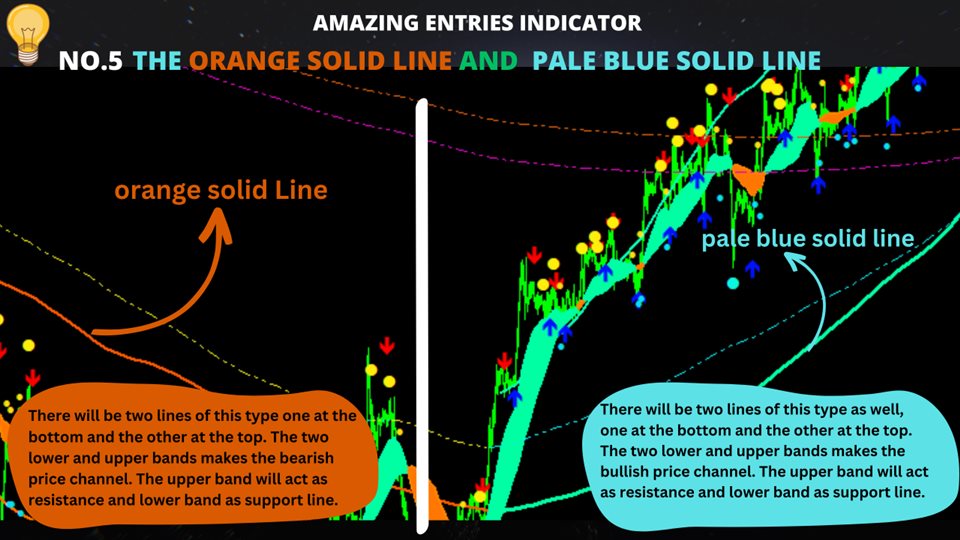 AMAZING ENTRIES INDICATOR

NO.5 THE ORANGE SOLID LINE AND PALE BLUE SOLID LINE

orange solid Line

pale blue solid line

There will be two lines of this type one at the bottom and the other at the top. The two lower and upper bands makes the bearish price channel. The upper band will act as resistance and lower band as support line.

There will be two lines of this type as well, one at the bottom and the other at the top. The two lower and upper bands makes the bullish price channel. The upper band will act as resistance and lower band as support line.